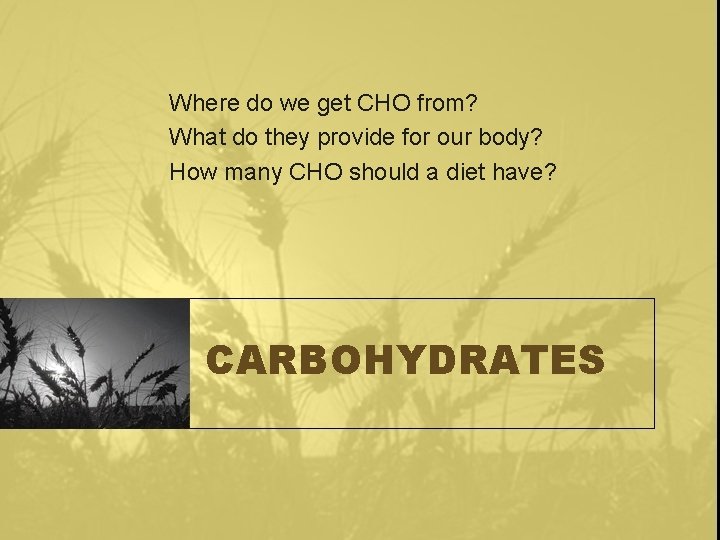 Where do we get CHO from?
What do they provide for our body?
How many CHO should a diet have?

CARBOHYDRATES